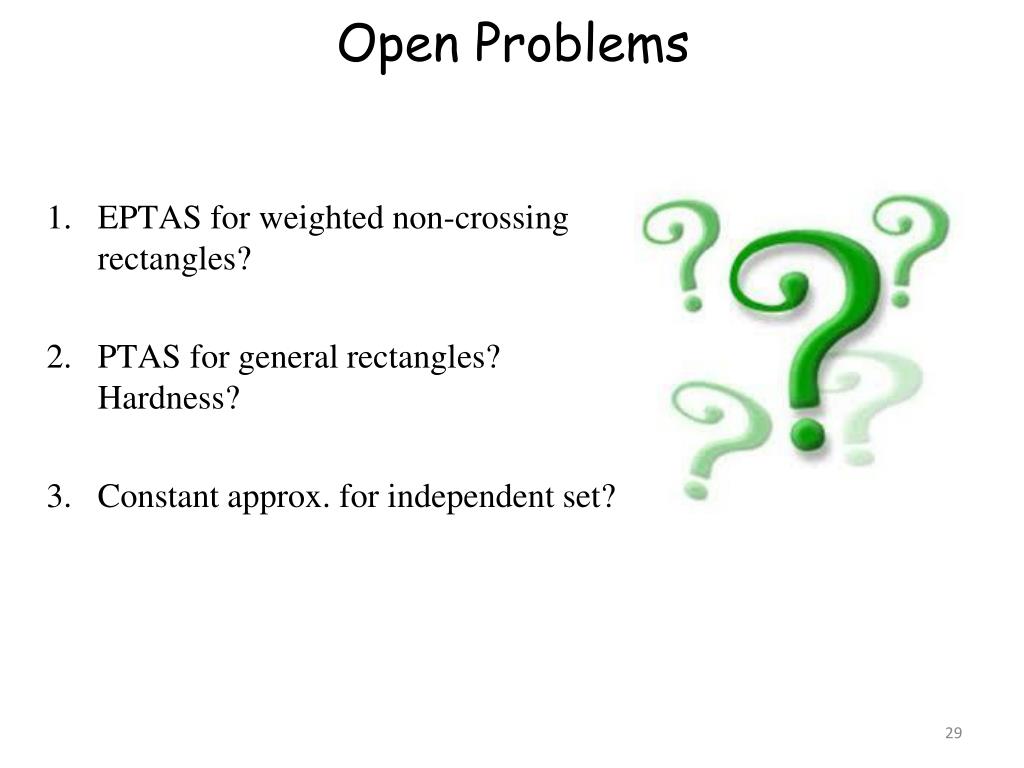 Open Problems

1. EPTAS for weighted non-crossing rectangles?

2. PTAS for general rectangles? Hardness?

3. Constant approx. for independent set?

29